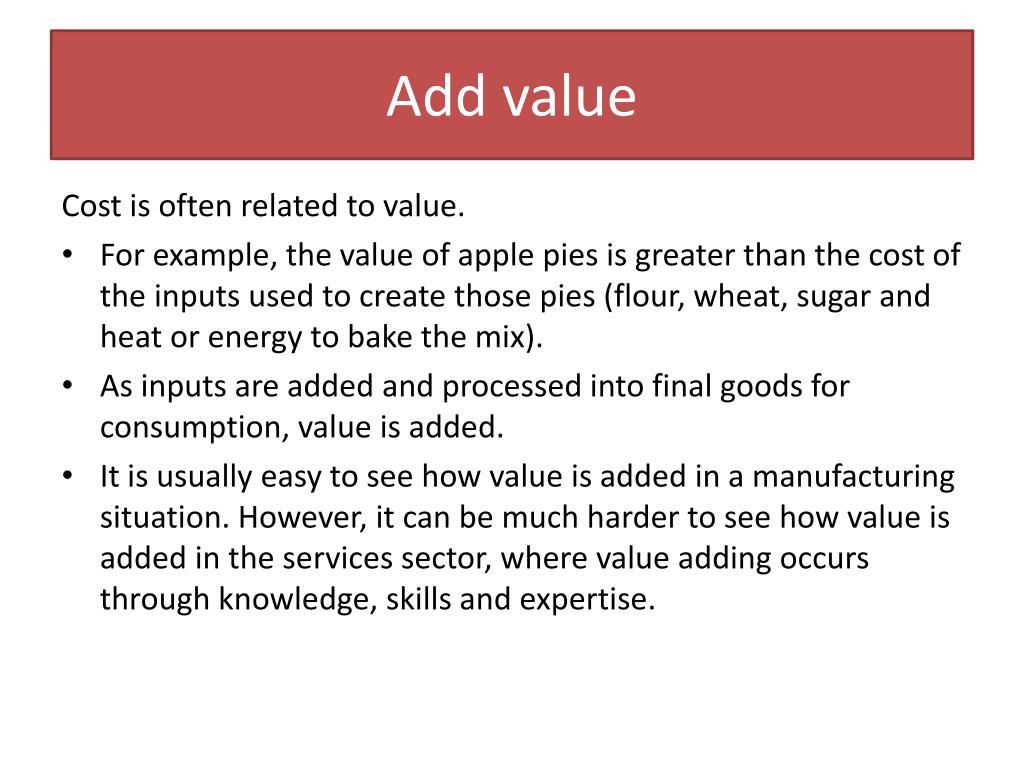 Add value

Cost is often related to value.

• For example, the value of apple pies is greater than the cost of the inputs used to create those pies (flour, wheat, sugar and heat or energy to bake the mix).

• As inputs are added and processed into final goods for consumption, value is added.

• It is usually easy to see how value is added in a manufacturing situation. However, it can be much harder to see how value is added in the services sector, where value adding occurs through knowledge, skills and expertise.